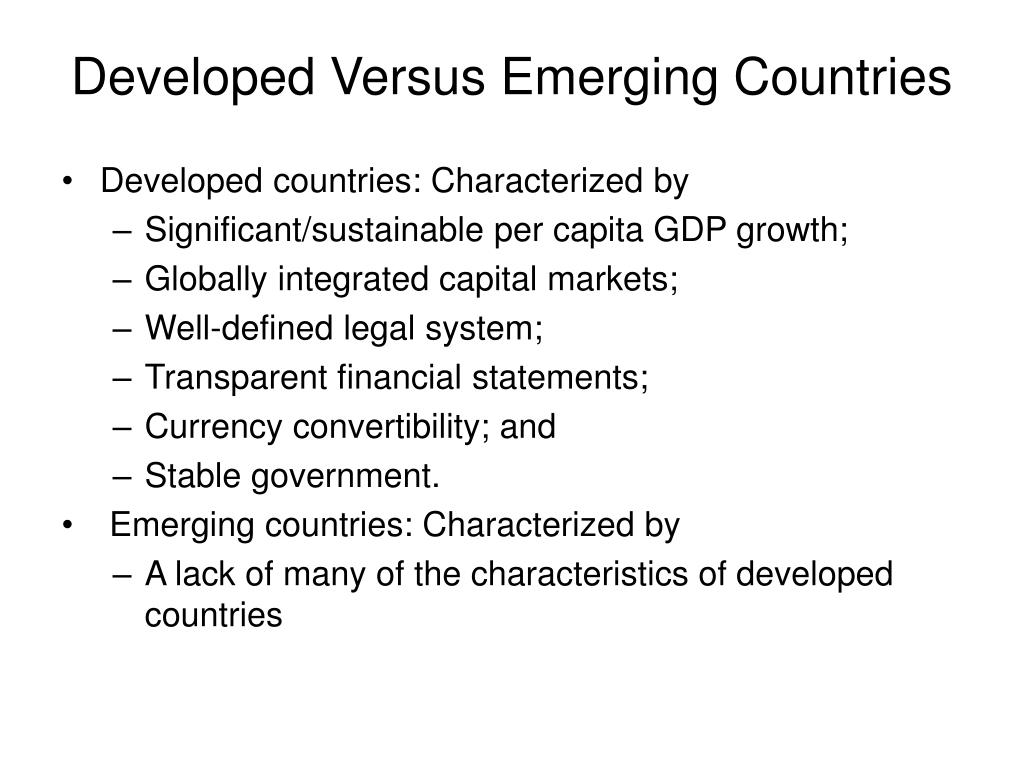 Developed Versus Emerging Countries

• Developed countries: Characterized by
– Significant/sustainable per capita GDP growth;
– Globally integrated capital markets;
– Well-defined legal system;
– Transparent financial statements;
– Currency convertibility; and
– Stable government.
• Emerging countries: Characterized by
– A lack of many of the characteristics of developed countries